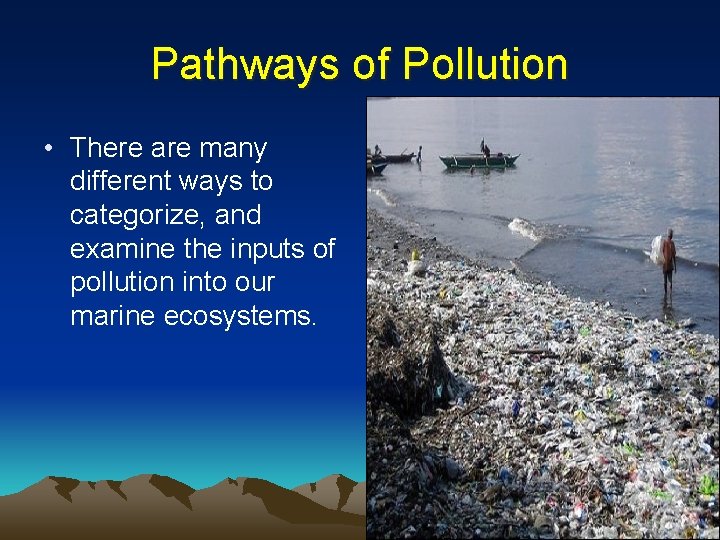 Pathways of Pollution

• There are many different ways to categorize, and examine the inputs of pollution into our marine ecosystems.